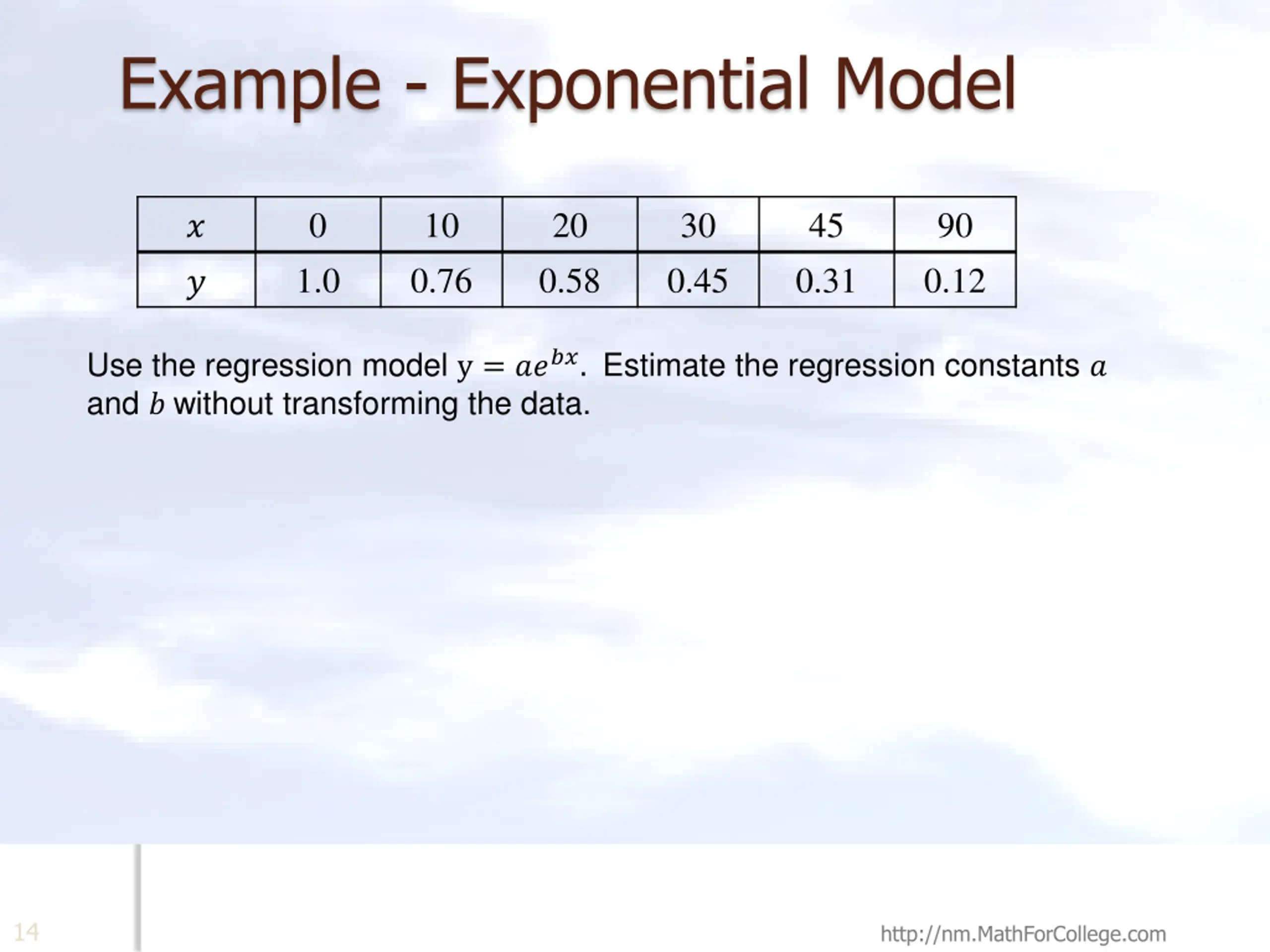 Example - Exponential Model

| $x$ | 0 | 10 | 20 | 30 | 45 | 90 |
|---|---|---|---|---|---|---|
| $y$ | 1.0 | 0.76 | 0.58 | 0.45 | 0.31 | 0.12 |

Use the regression model $y = ae^{bx}$. Estimate the regression constants $a$ and $b$ without transforming the data.

14

http://nm.MathForCollege.com